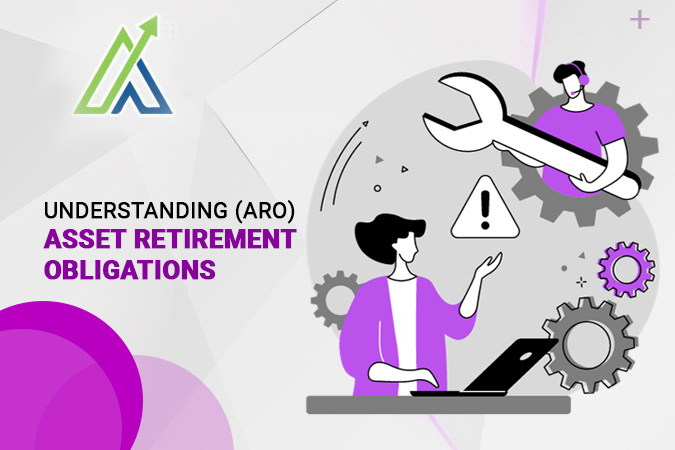 UNDERSTANDING (ARO)
ASSET RETIREMENT OBLIGATIONS